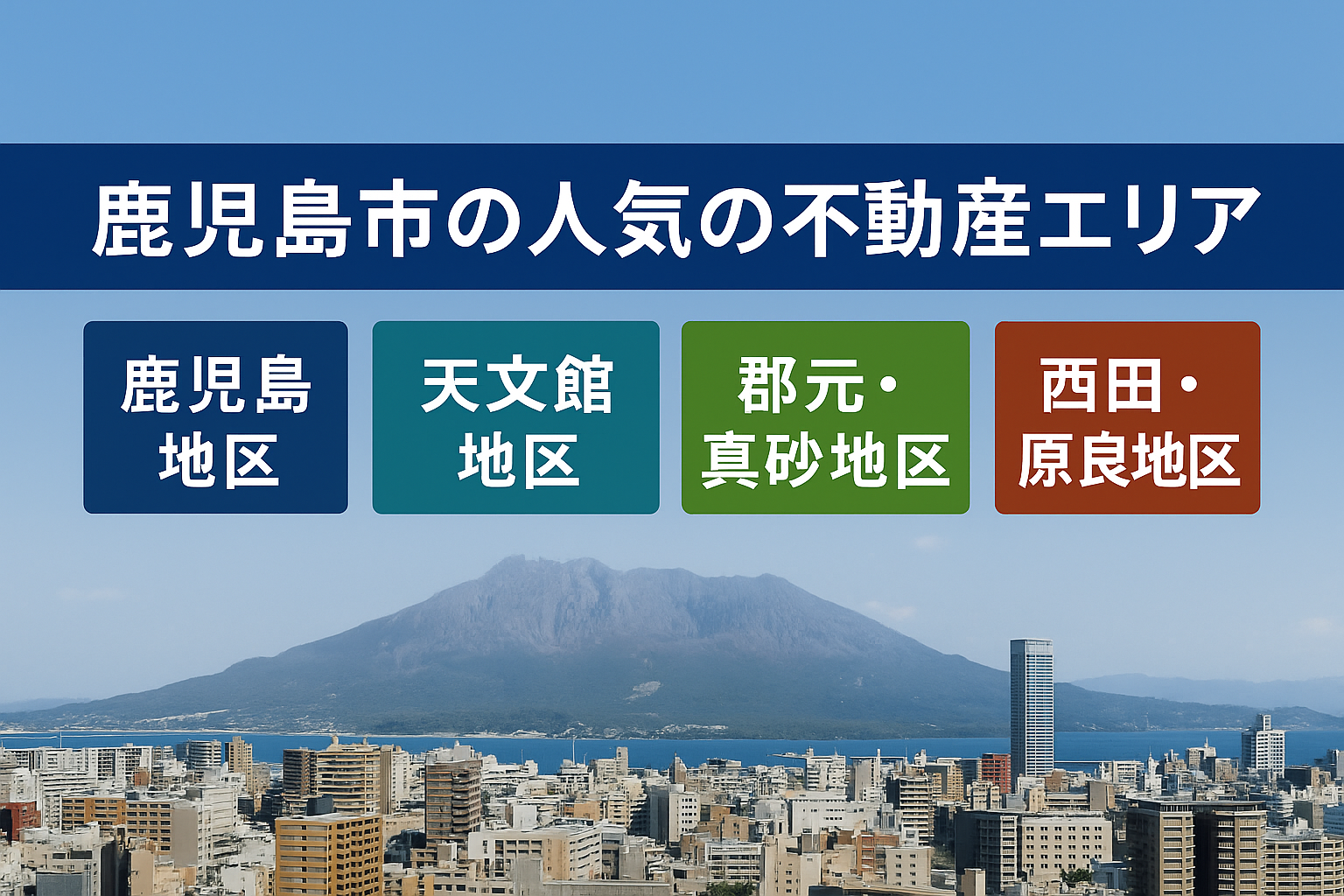 鹿児島市の人気の不動産エリア

鹿児島地区

天文館地区

郡元・真砂地区

西田・原良地区